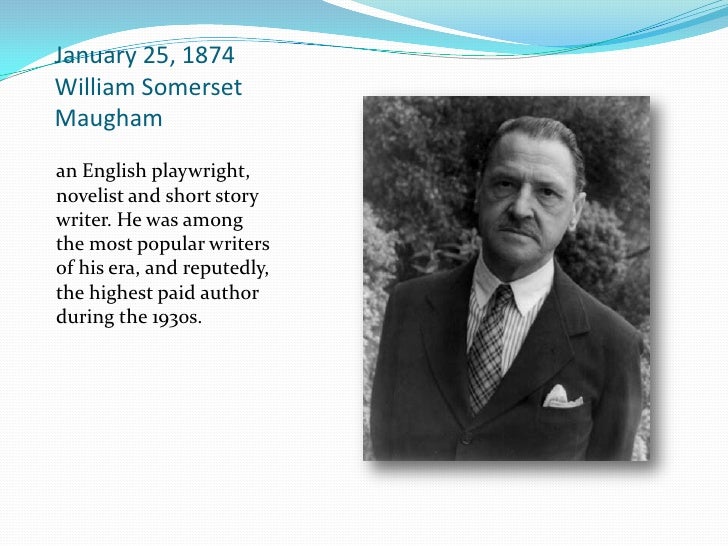 January 25, 1874
William Somerset Maugham

an English playwright, novelist and short story writer. He was among the most popular writers of his era, and reputedly, the highest paid author during the 1930s.